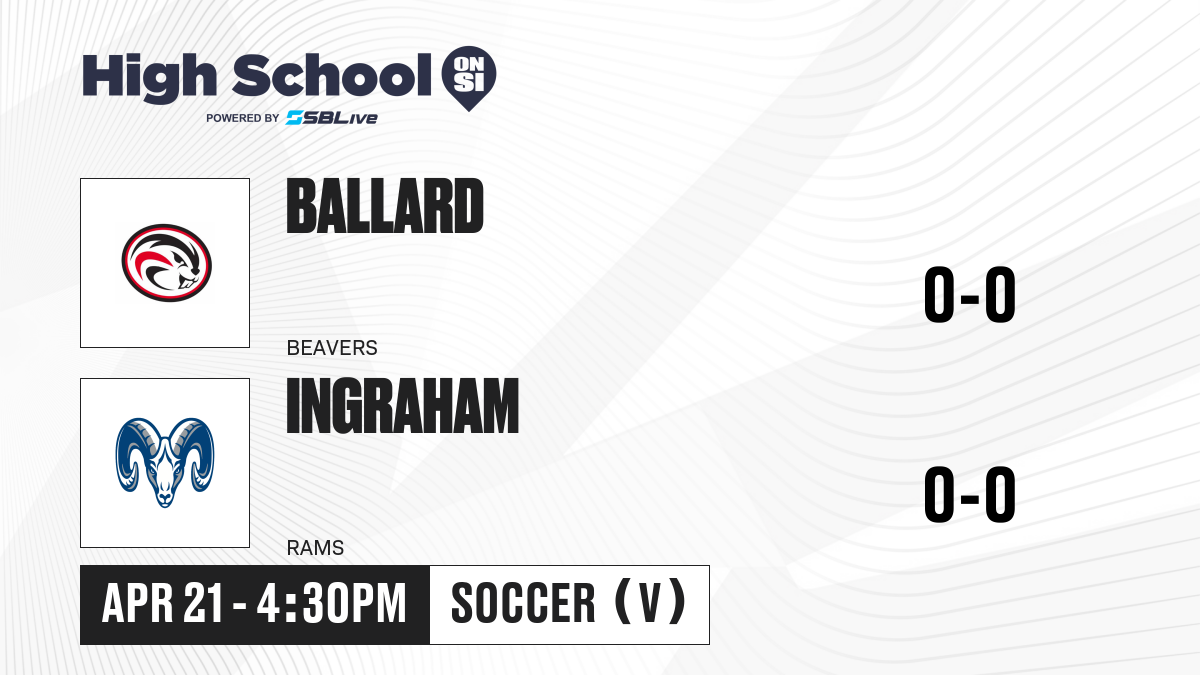 High School ON SI
POWERED BY SBLive

BALLARD

BEAVERS

0-0

INGRAHAM

RAMS

0-0

APR 21 - 4:30PM

SOCCER (V)